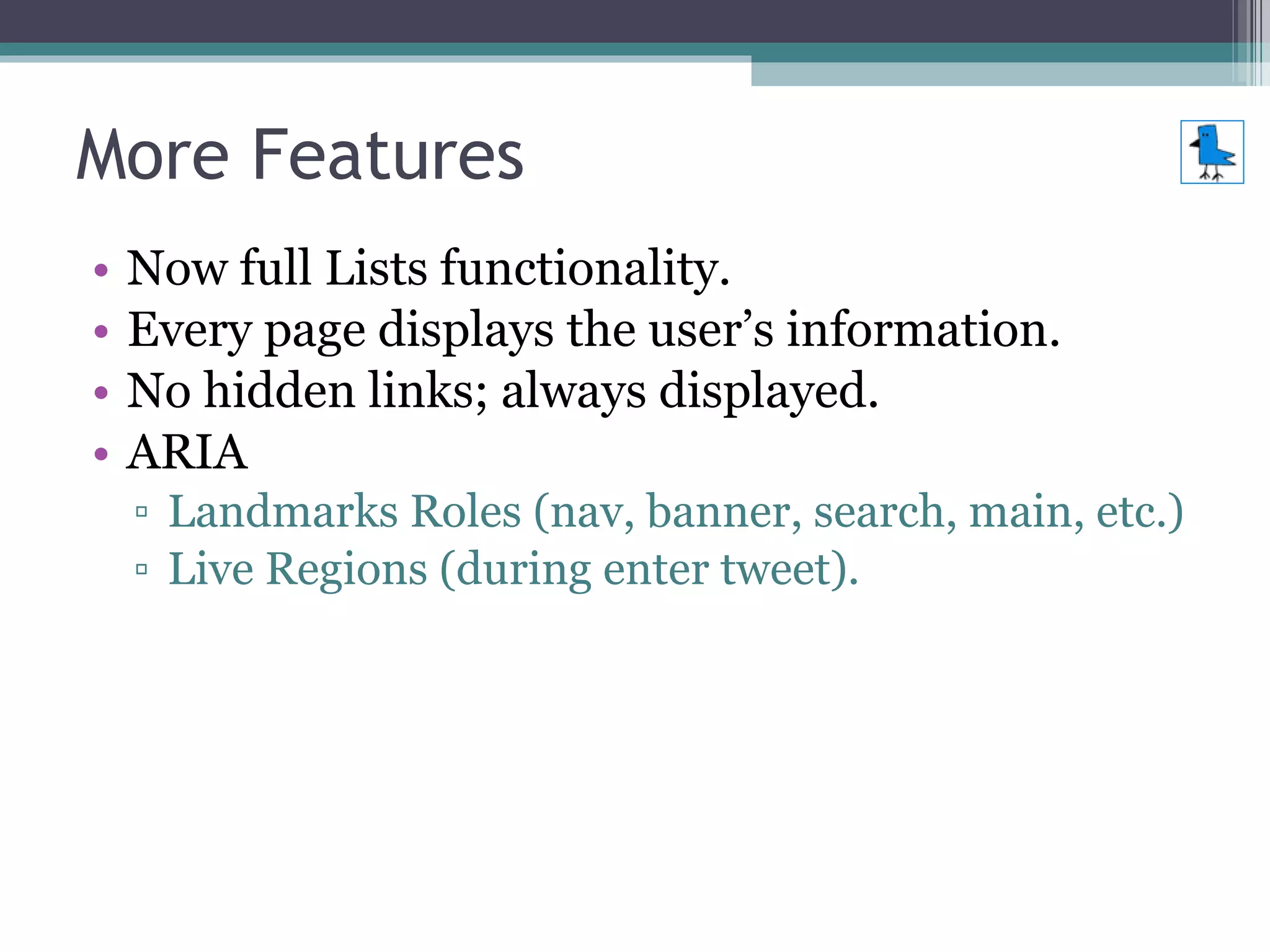 More Features

• Now full Lists functionality.
• Every page displays the user’s information.
• No hidden links; always displayed.
• ARIA
▫ Landmarks Roles (nav, banner, search, main, etc.)
▫ Live Regions (during enter tweet).